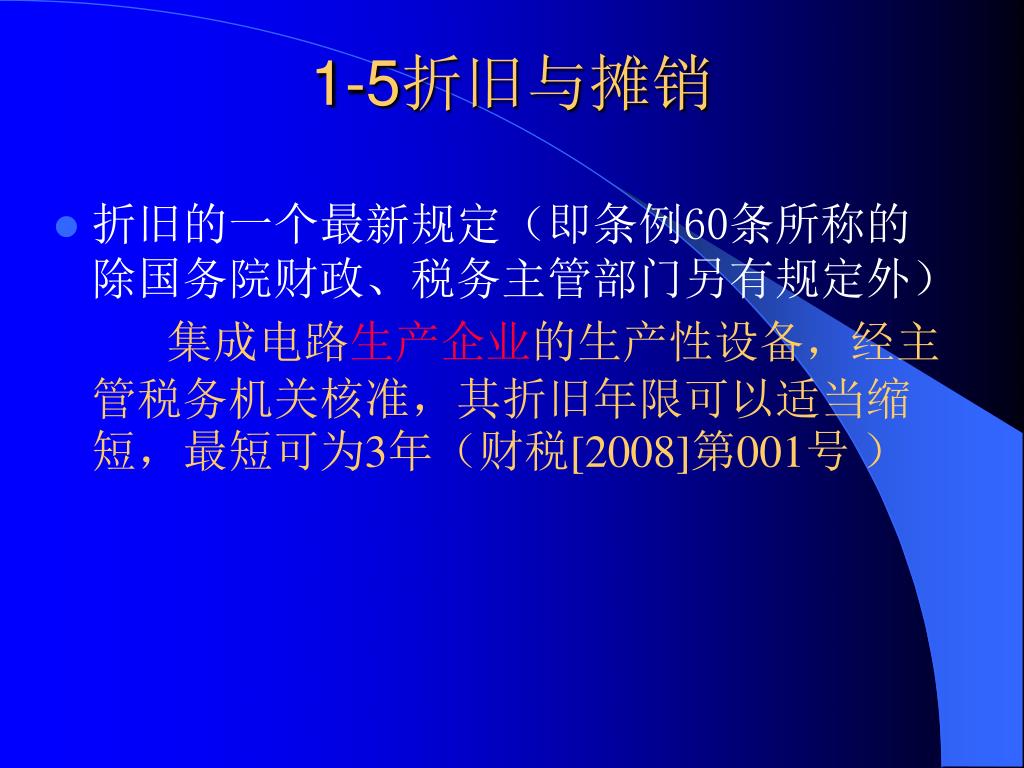 1-5折旧与摊销

折旧的一个最新规定（即条例60条所称的除国务院财政、税务主管部门另有规定外）

集成电路生产企业的生产性设备，经主管税务机关核准，其折旧年限可以适当缩短，最短可为3年（财税[2008]第001号 ）